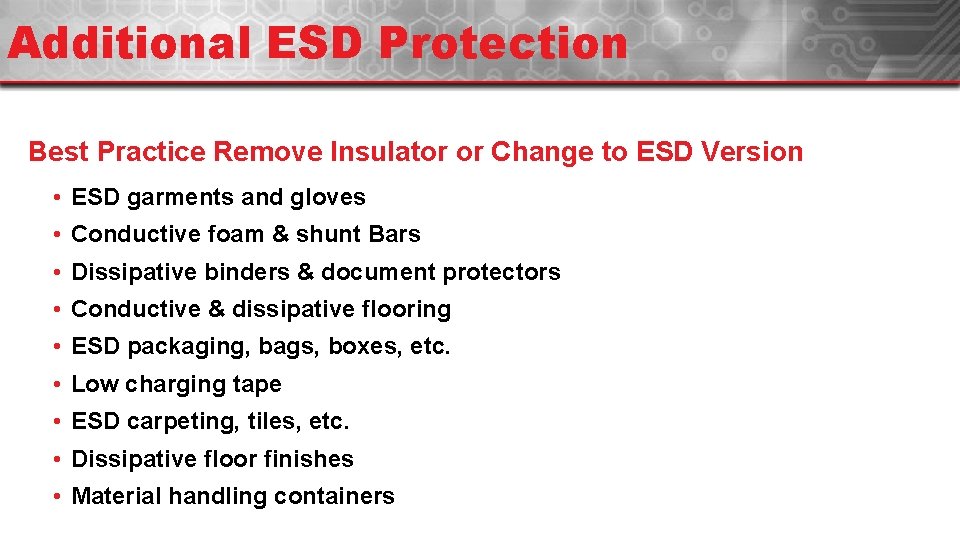 Additional ESD Protection

Best Practice Remove Insulator or Change to ESD Version

• ESD garments and gloves
• Conductive foam & shunt Bars
• Dissipative binders & document protectors
• Conductive & dissipative flooring
• ESD packaging, bags, boxes, etc.
• Low charging tape
• ESD carpeting, tiles, etc.
• Dissipative floor finishes
• Material handling containers